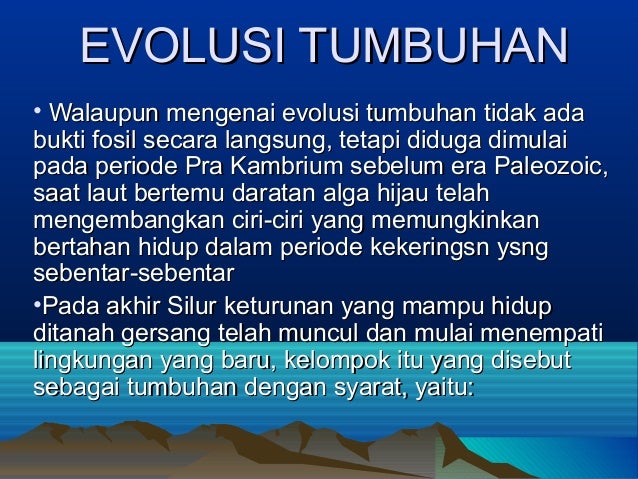 EVOLUSI TUMBUHAN

• Walaupun mengenai evolusi tumbuhan tidak ada bukti fosil secara langsung, tetapi diduga dimulai pada periode Pra Kambrium sebelum era Paleozoic, saat laut bertemu daratan alga hijau telah mengembangkan ciri-ciri yang memungkinkan bertahan hidup dalam periode kekeringsn ysng sebentar-sebentar

•Pada akhir Silur keturunan yang mampu hidup ditanah gersang telah muncul dan mulai menempati lingkungan yang baru, kelompok itu yang disebut sebagai tumbuhan dengan syarat, yaitu: